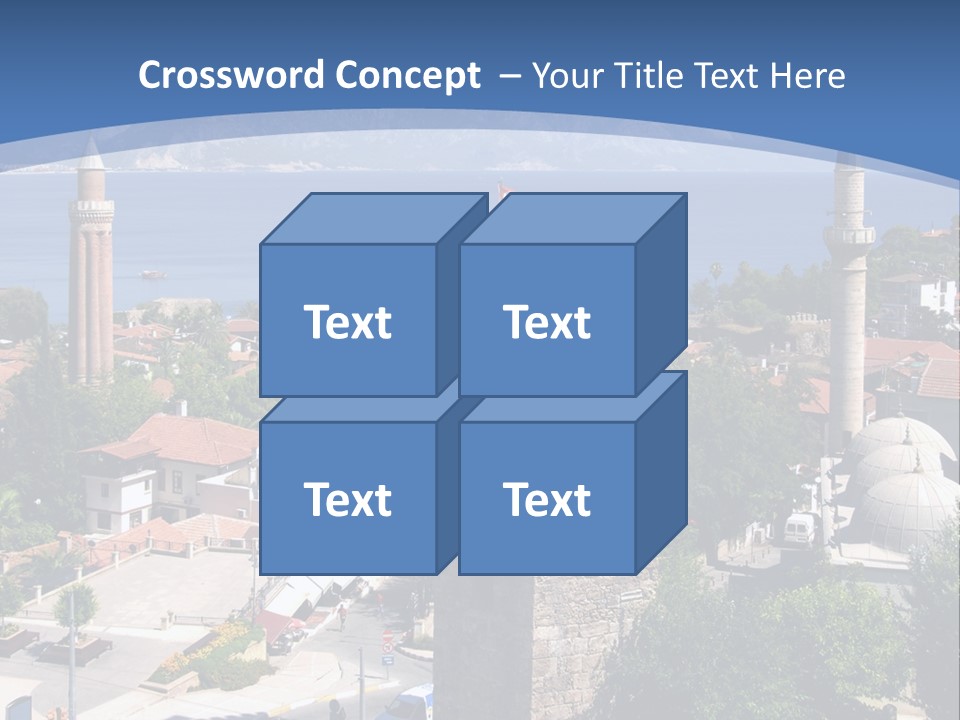 Crossword Concept – Your Title Text Here

Text

Text

Text

Text